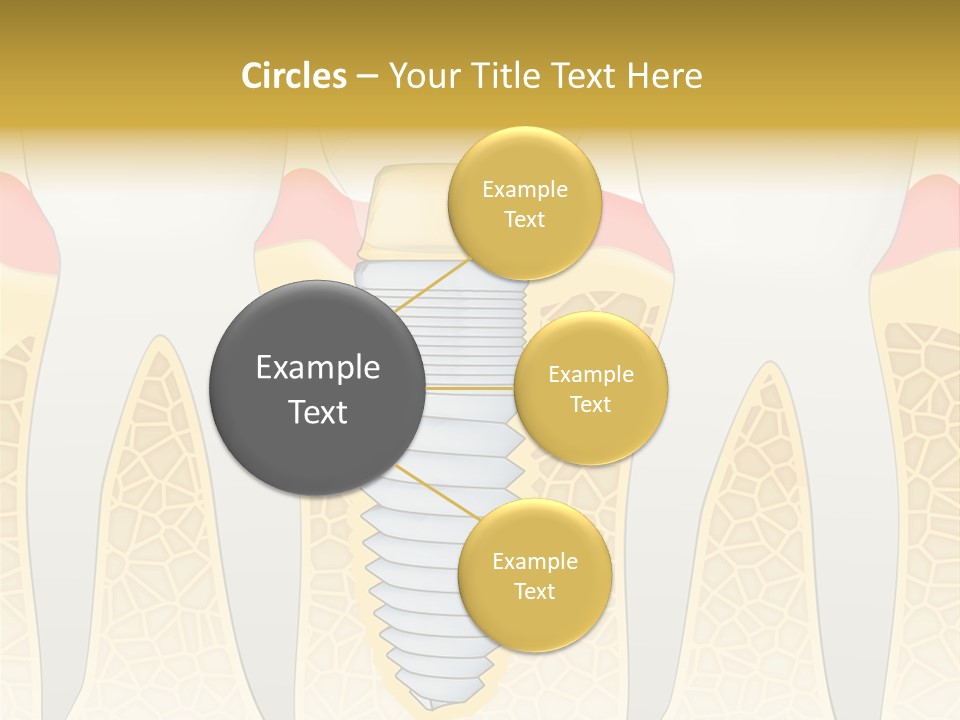 Circles – Your Title Text Here

Example Text

Example Text

Example Text

Example Text